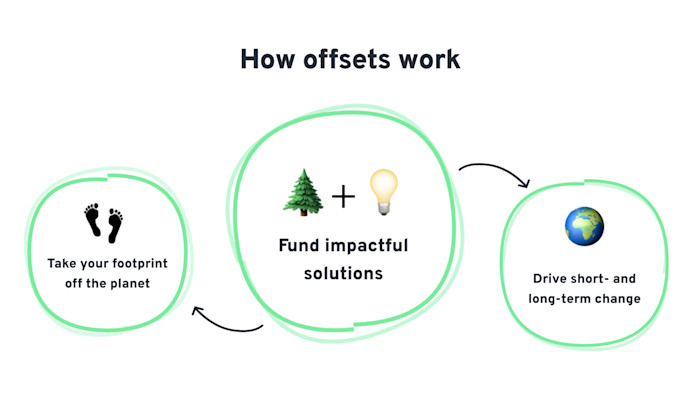 How offsets work

Take your footprint off the planet

+

Fund impactful solutions

Drive short- and long-term change